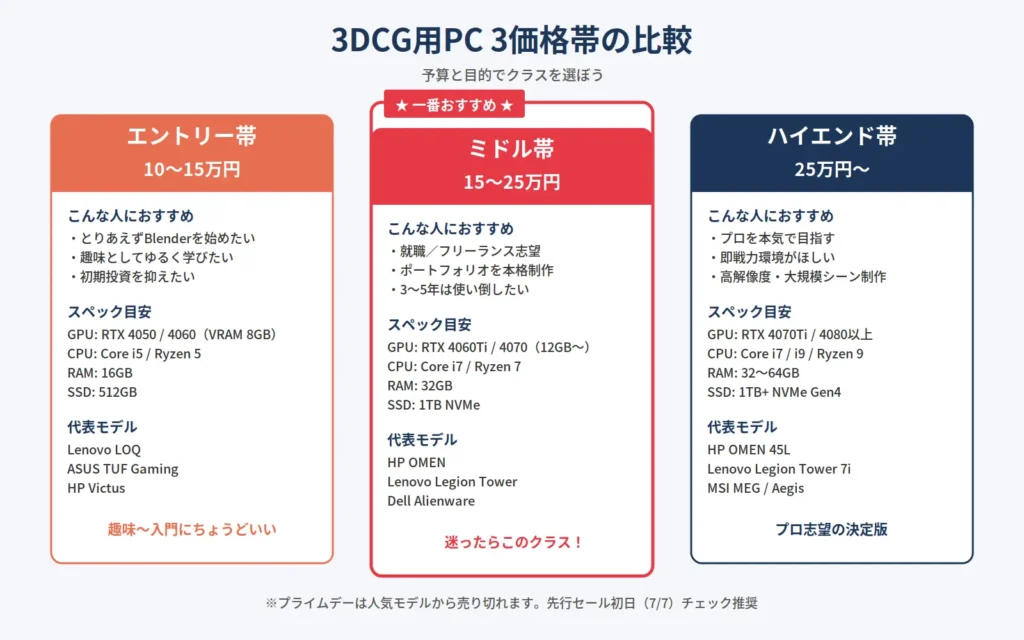 3DCG用PC 3価格帯の比較

予算と目的でクラスを選ぼう

エントリー帯
10〜15万円

こんな人におすすめ
・とりあえずBlenderを始めたい
・趣味としてゆるく学びたい
・初期投資を抑えたい

スペック目安
GPU: RTX 4050 / 4060（VRAM 8GB）
CPU: Core i5 / Ryzen 5
RAM: 16GB
SSD: 512GB

代表モデル
Lenovo LOQ
ASUS TUF Gaming
HP Victus

趣味〜入門にちょうどいい

★ 一番おすすめ ★

ミドル帯
15〜25万円

こんな人におすすめ
・就職／フリーランス志望
・ポートフォリオを本格制作
・3〜5年は使い倒したい

スペック目安
GPU: RTX 4060Ti / 4070（12GB〜）
CPU: Core i7 / Ryzen 7
RAM: 32GB
SSD: 1TB NVMe

代表モデル
HP OMEN
Lenovo Legion Tower
Dell Alienware

迷ったらこのクラス！

ハイエンド帯
25万円〜

こんな人におすすめ
・プロを本気で目指す
・即戦力環境がほしい
・高解像度・大規模シーン制作

スペック目安
GPU: RTX 4070Ti / 4080以上
CPU: Core i7 / i9 / Ryzen 9
RAM: 32〜64GB
SSD: 1TB+ NVMe Gen4

代表モデル
HP OMEN 45L
Lenovo Legion Tower 7i
MSI MEG / Aegis

プロ志望の決定版

※プライムデーは人気モデルから売り切れます。先行セール初日（7/7）チェック推奨